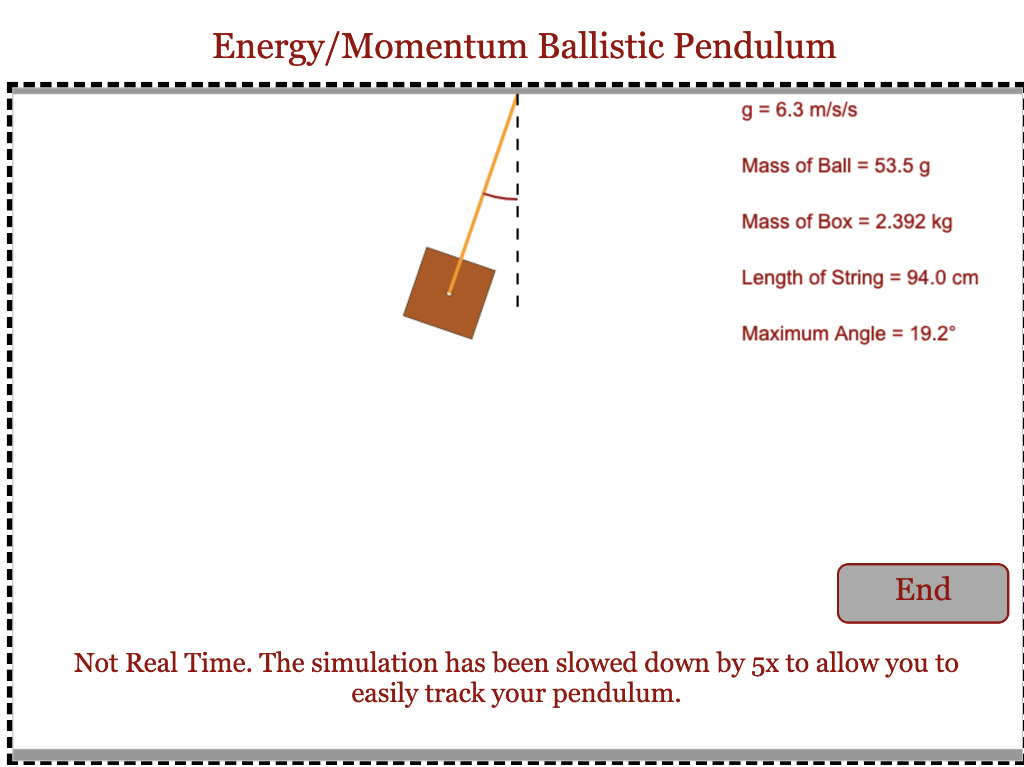 Energy/Momentum Ballistic Pendulum

g = 6.3 m/s/s

Mass of Ball = 53.5 g

Mass of Box = 2.392 kg

Length of String = 94.0 cm

Maximum Angle = 19.2°

End

Not Real Time. The simulation has been slowed down by 5x to allow you to easily track your pendulum.